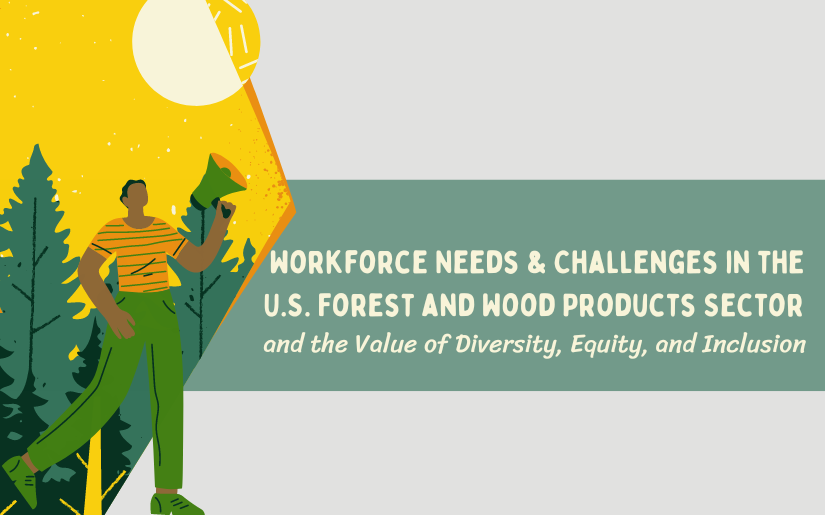 WORKFORCE NEEDS & CHALLENGES IN THE U.S. FOREST AND WOOD PRODUCTS SECTOR
and the Value of Diversity, Equity, and Inclusion